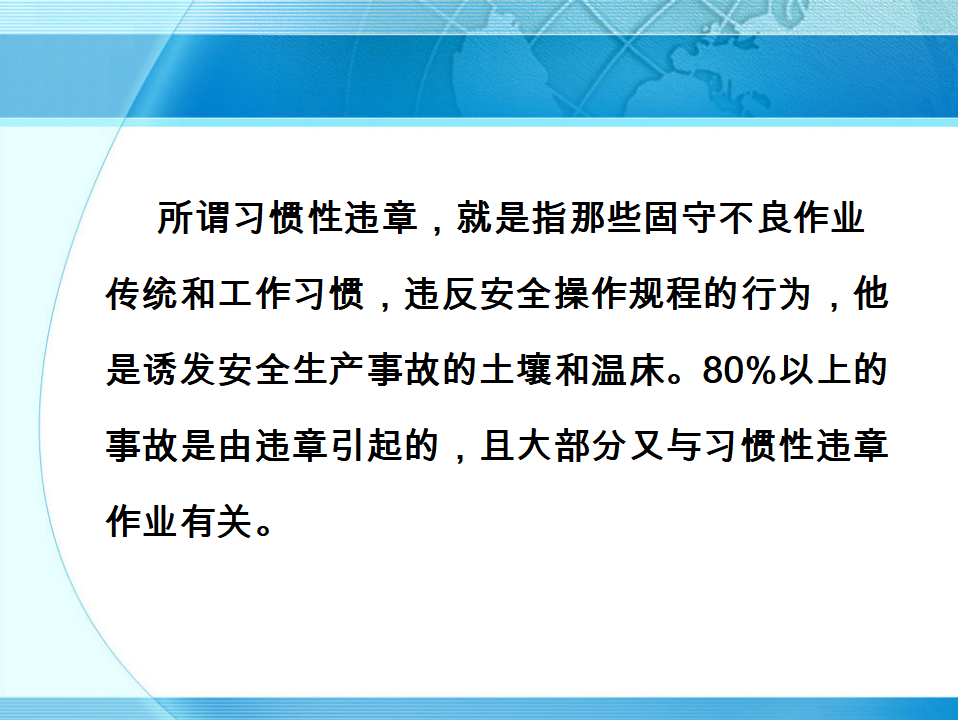 所谓习惯性违章，就是指那些固守不良作业传统和工作习惯，违反安全操作规程的行为，他是诱发安全生产事故的土壤和温床。80%以上的事故是由违章引起的，且大部分又与习惯性违章作业有关。